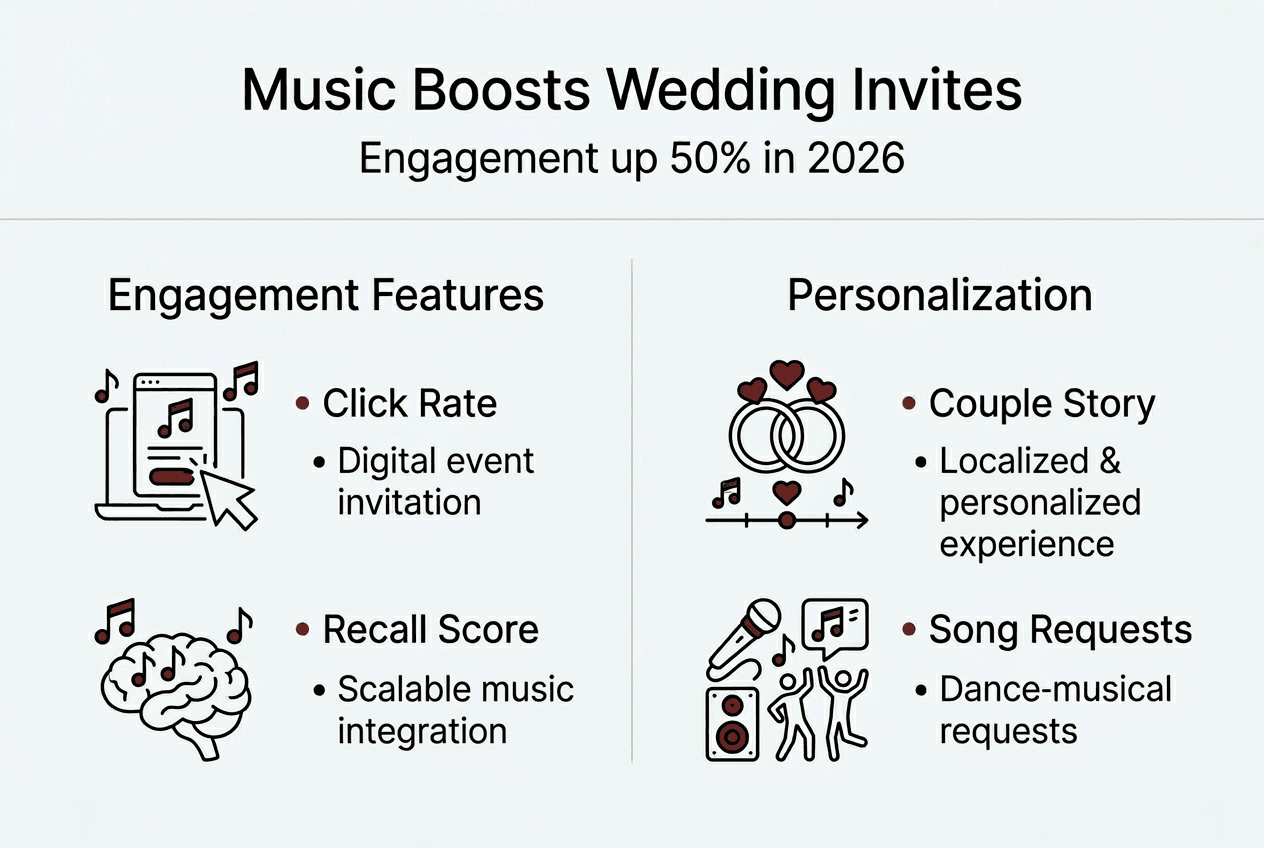 Music Boosts Wedding Invites

Engagement up 50% in 2026

Engagement Features

• Click Rate
• Digital event invitation

• Recall Score
• Scalable music integration

Personalization

• Couple Story
• Localized & personalized experience

• Song Requests
• Dance-musical requests